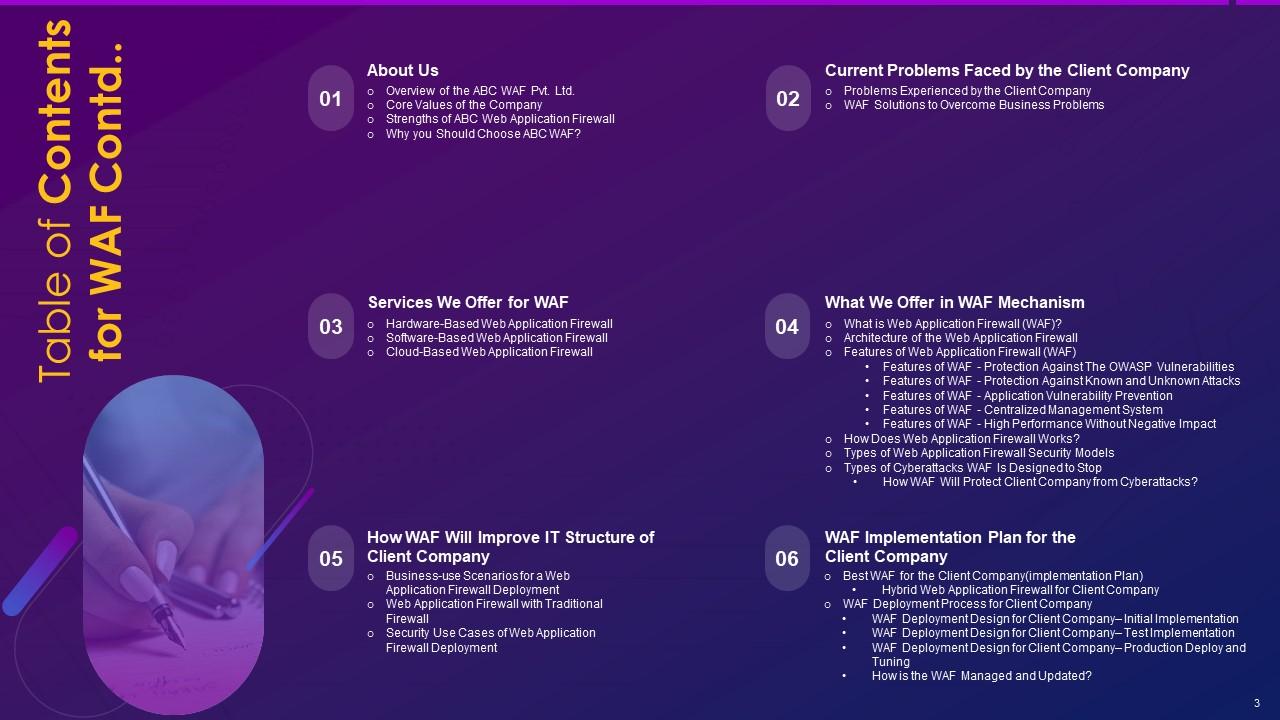 Table of Contents for WAF Contd..

01
About Us
- Overview of the ABC WAF Pvt. Ltd.
- Core Values of the Company
- Strengths of ABC Web Application Firewall
- Why you Should Choose ABC WAF?

02
Current Problems Faced by the Client Company
- Problems Experienced by the Client Company
- WAF Solutions to Overcome Business Problems

03
Services We Offer for WAF
- Hardware-Based Web Application Firewall
- Software-Based Web Application Firewall
- Cloud-Based Web Application Firewall

04
What We Offer in WAF Mechanism
- What is Web Application Firewall (WAF)?
- Architecture of the Web Application Firewall
- Features of Web Application Firewall (WAF)
  - Features of WAF - Protection Against The OWASP Vulnerabilities
  - Features of WAF - Protection Against Known and Unknown Attacks
  - Features of WAF - Application Vulnerability Prevention
  - Features of WAF - Centralized Management System
  - Features of WAF - High Performance Without Negative Impact
- How Does Web Application Firewall Works?
- Types of Web Application Firewall Security Models
- Types of Cyberattacks WAF Is Designed to Stop
  - How WAF Will Protect Client Company from Cyberattacks?

05
How WAF Will Improve IT Structure of Client Company
- Business-use Scenarios for a Web Application Firewall Deployment
- Web Application Firewall with Traditional Firewall
- Security Use Cases of Web Application Firewall Deployment

06
WAF Implementation Plan for the Client Company
- Best WAF for the Client Company(implementation Plan)
  - Hybrid Web Application Firewall for Client Company
- WAF Deployment Process for Client Company
  - WAF Deployment Design for Client Company– Initial Implementation
  - WAF Deployment Design for Client Company– Test Implementation
  - WAF Deployment Design for Client Company– Production Deploy and Tuning
  - How is the WAF Managed and Updated?

3